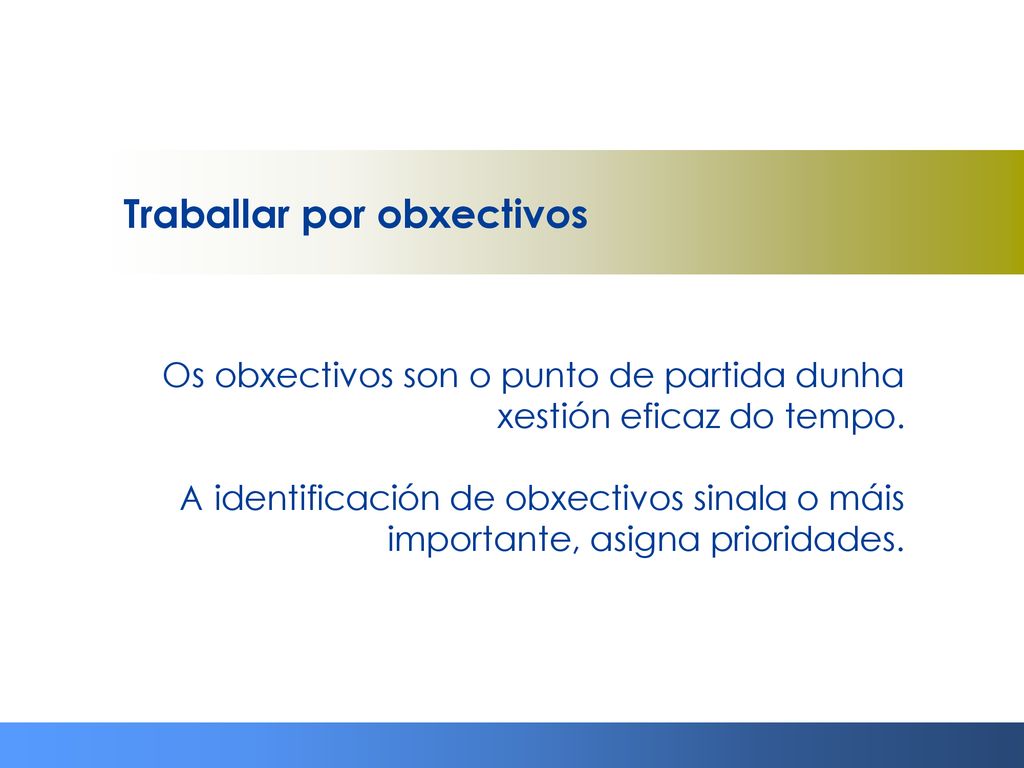 Traballar por obxectivos

Os obxectivos son o punto de partida dunha xestión eficaz do tempo.

A identificación de obxectivos sinala o máis importante, asigna prioridades.